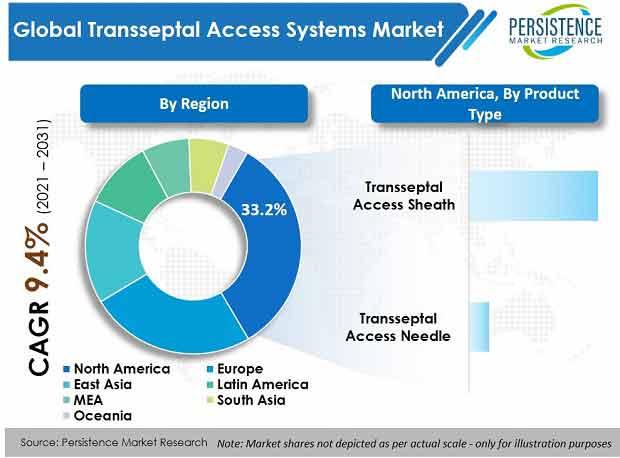 Global Transseptal Access Systems Market

PERSISTENCE
MARKET RESEARCH

By Region

North America, By Product Type

CAGR 9.4% (2021 – 2031)

33.2%

Transseptal Access Sheath

Transseptal Access Needle

North America
Europe
East Asia
Latin America
MEA
South Asia
Oceania

Source: Persistence Market Research
Note: Market shares not depicted as per actual scale - only for illustration purposes